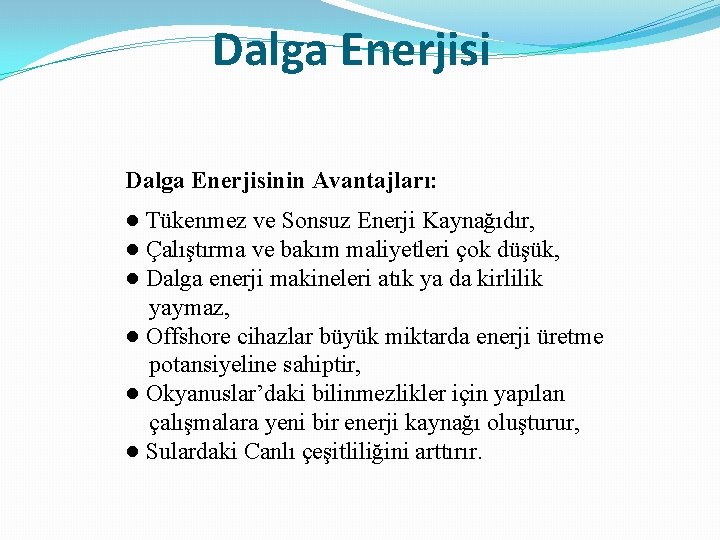 Dalga Enerjisi

Dalga Enerjisinin Avantajları:

● Tükenmez ve Sonsuz Enerji Kaynağıdır,
● Çalıştırma ve bakım maliyetleri çok düşük,
● Dalga enerji makineleri atık ya da kirlilik yaymaz,
● Offshore cihazlar büyük miktarda enerji üretme potansiyeline sahiptir,
● Okyanuslar'daki bilinmezlikler için yapılan çalışmalara yeni bir enerji kaynağı oluşturur,
● Sulardaki Canlı çeşitliliğini arttırır.